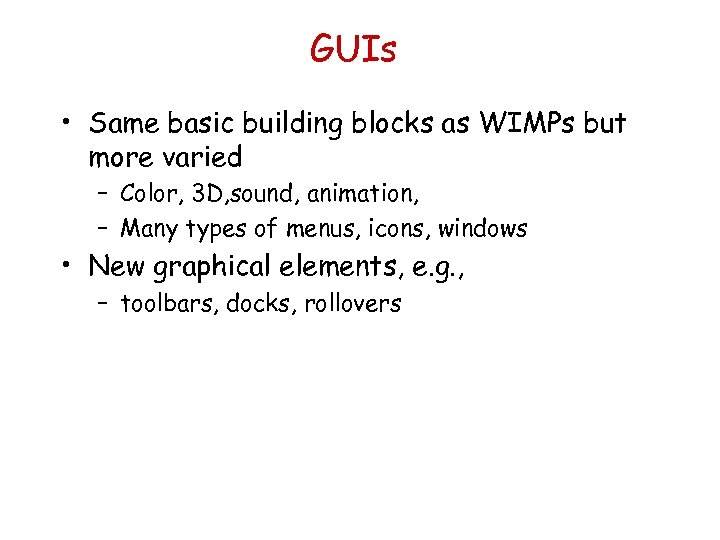 GUIs

• Same basic building blocks as WIMPs but more varied
– Color, 3D,sound, animation,
– Many types of menus, icons, windows
• New graphical elements, e.g.,
– toolbars, docks, rollovers